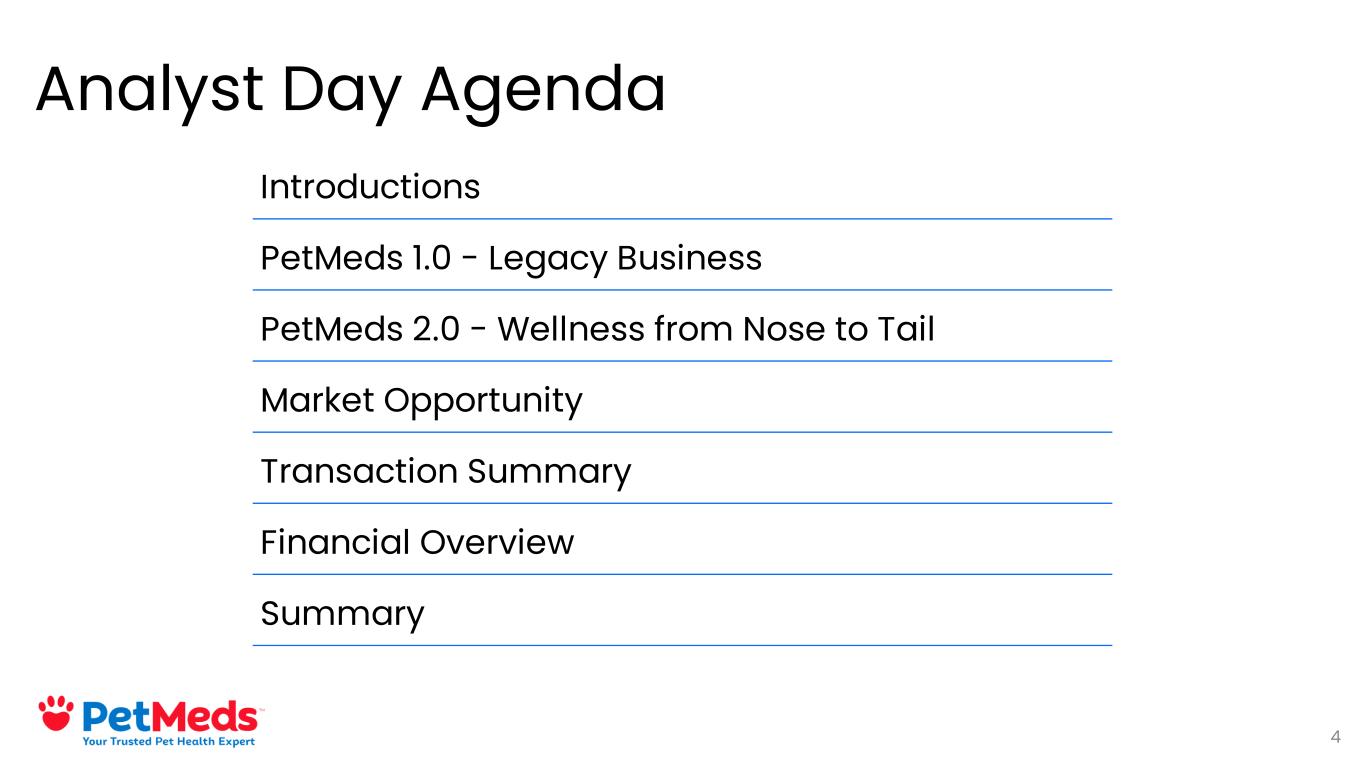 Analyst Day Agenda

Introductions

PetMeds 1.0 - Legacy Business

PetMeds 2.0 - Wellness from Nose to Tail

Market Opportunity

Transaction Summary

Financial Overview

Summary

PetMeds™
Your Trusted Pet Health Expert

4